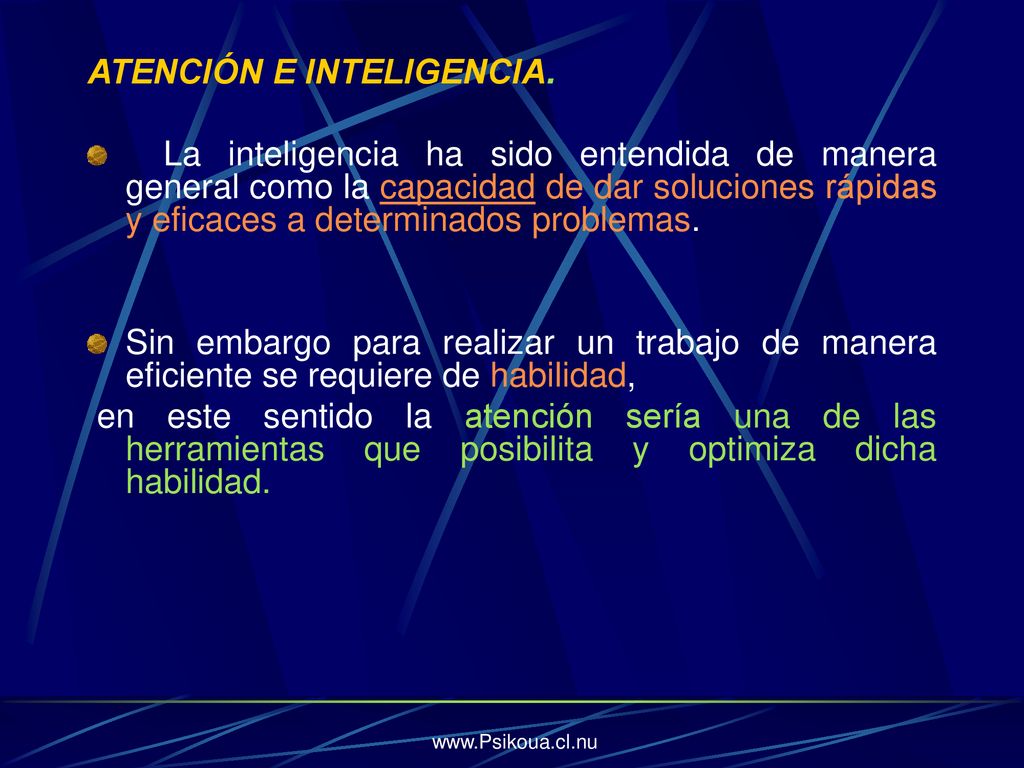 ATENCIÓN E INTELIGENCIA.

La inteligencia ha sido entendida de manera general como la capacidad de dar soluciones rápidas y eficaces a determinados problemas.

Sin embargo para realizar un trabajo de manera eficiente se requiere de habilidad,
en este sentido la atención sería una de las herramientas que posibilita y optimiza dicha habilidad.

www.Psikoua.cl.nu